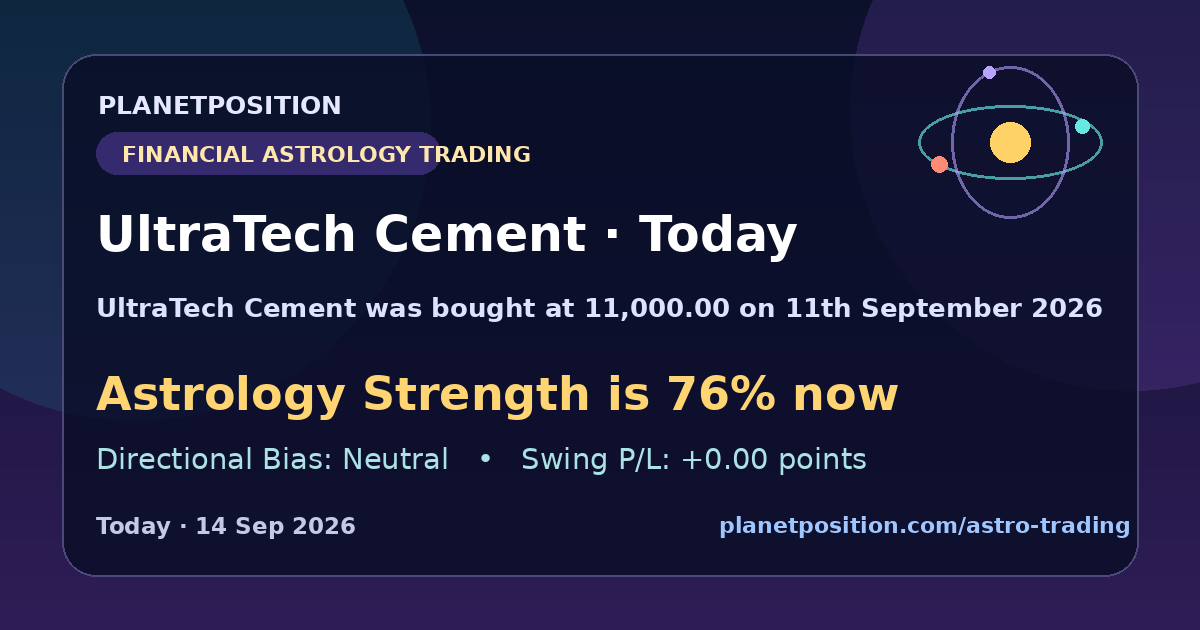 PLANETPOSITION

FINANCIAL ASTROLOGY TRADING

UltraTech Cement · Today

UltraTech Cement was bought at 11,000.00 on 11th September 2026

Astrology Strength is 76% now

Directional Bias: Neutral • Swing P/L: +0.00 points

Today · 14 Sep 2026

planetposition.com/astro-trading